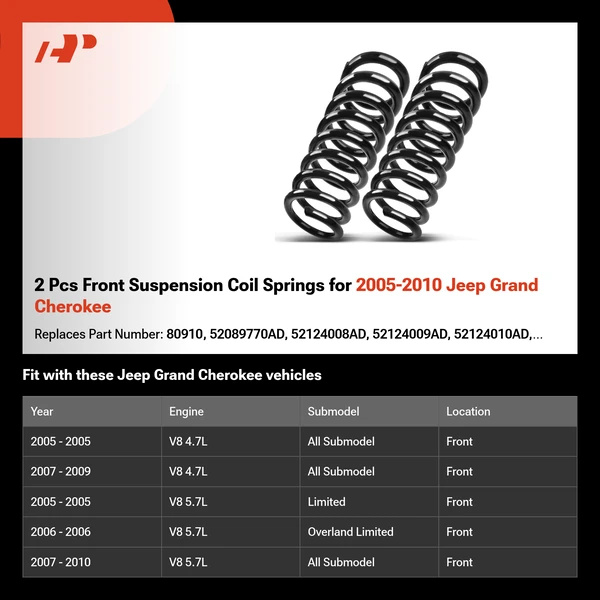 AP

2 Pcs Front Suspension Coil Springs for 2005-2010 Jeep Grand Cherokee

Replaces Part Number: 80910, 52089770AD, 52124008AD, 52124009AD, 52124010AD,...

Fit with these Jeep Grand Cherokee vehicles

| Year | Engine | Submodel | Location |
|---|---|---|---|
| 2005 - 2005 | V8 4.7L | All Submodel | Front |
| 2007 - 2009 | V8 4.7L | All Submodel | Front |
| 2005 - 2005 | V8 5.7L | Limited | Front |
| 2006 - 2006 | V8 5.7L | Overland Limited | Front |
| 2007 - 2010 | V8 5.7L | All Submodel | Front |